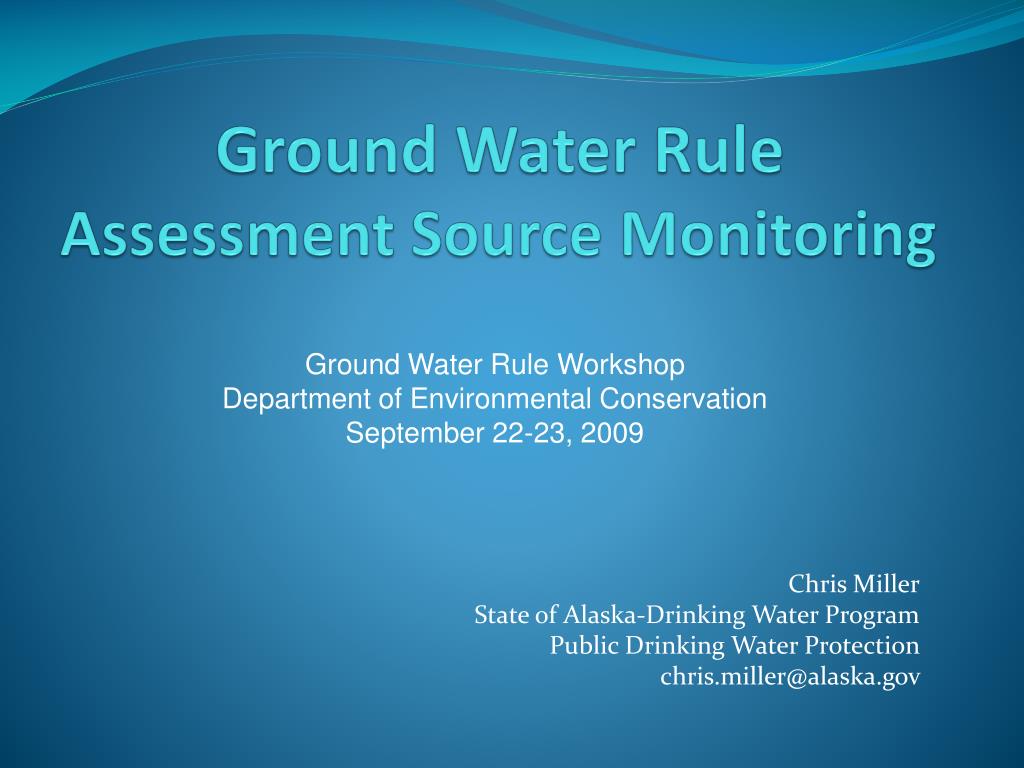 Ground Water Rule
Assessment Source Monitoring

Ground Water Rule Workshop
Department of Environmental Conservation
September 22-23, 2009

Chris Miller
State of Alaska-Drinking Water Program
Public Drinking Water Protection
chris.miller@alaska.gov